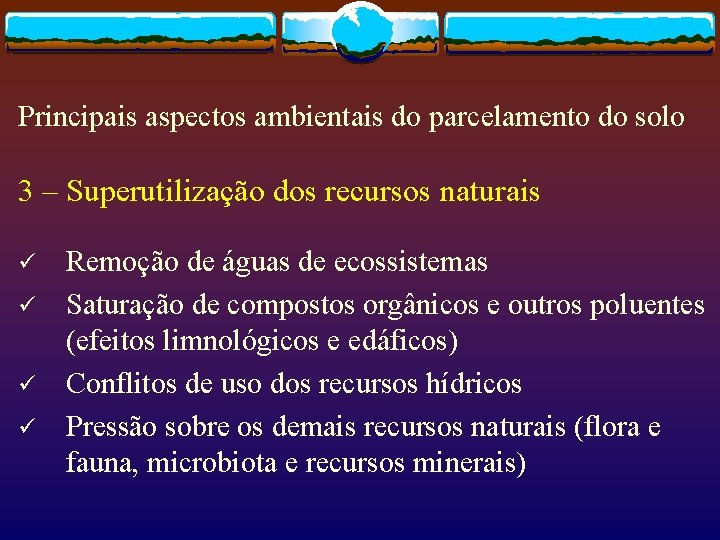 Principais aspectos ambientais do parcelamento do solo

3 – Superutilização dos recursos naturais

✓ Remoção de águas de ecossistemas
✓ Saturação de compostos orgânicos e outros poluentes (efeitos limnológicos e edáficos)
✓ Conflitos de uso dos recursos hídricos
✓ Pressão sobre os demais recursos naturais (flora e fauna, microbiota e recursos minerais)